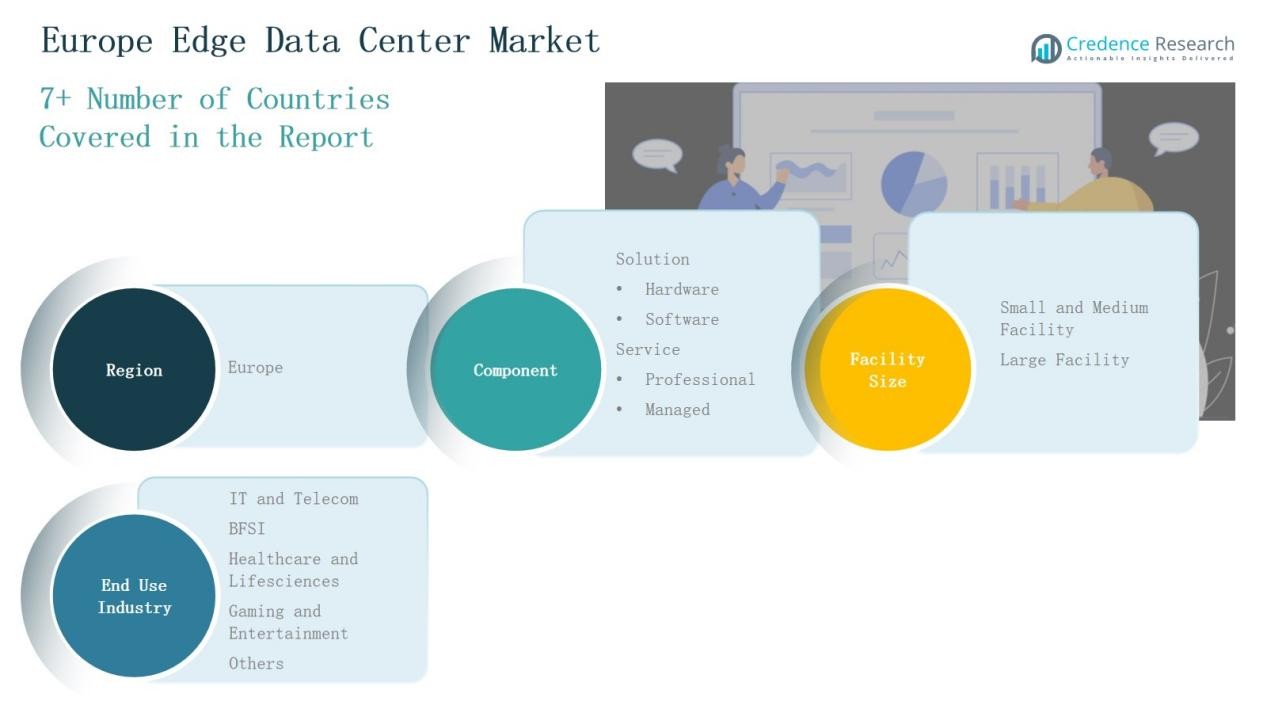 Europe Edge Data Center Market

Credence Research
Actionable Insights Delivered

7+ Number of Countries Covered in the Report

Region

Europe

Component

Solution
• Hardware
• Software
Service
• Professional
• Managed

Facility Size

Small and Medium Facility
Large Facility

End Use Industry

IT and Telecom
BFSI
Healthcare and Lifesciences
Gaming and Entertainment
Others